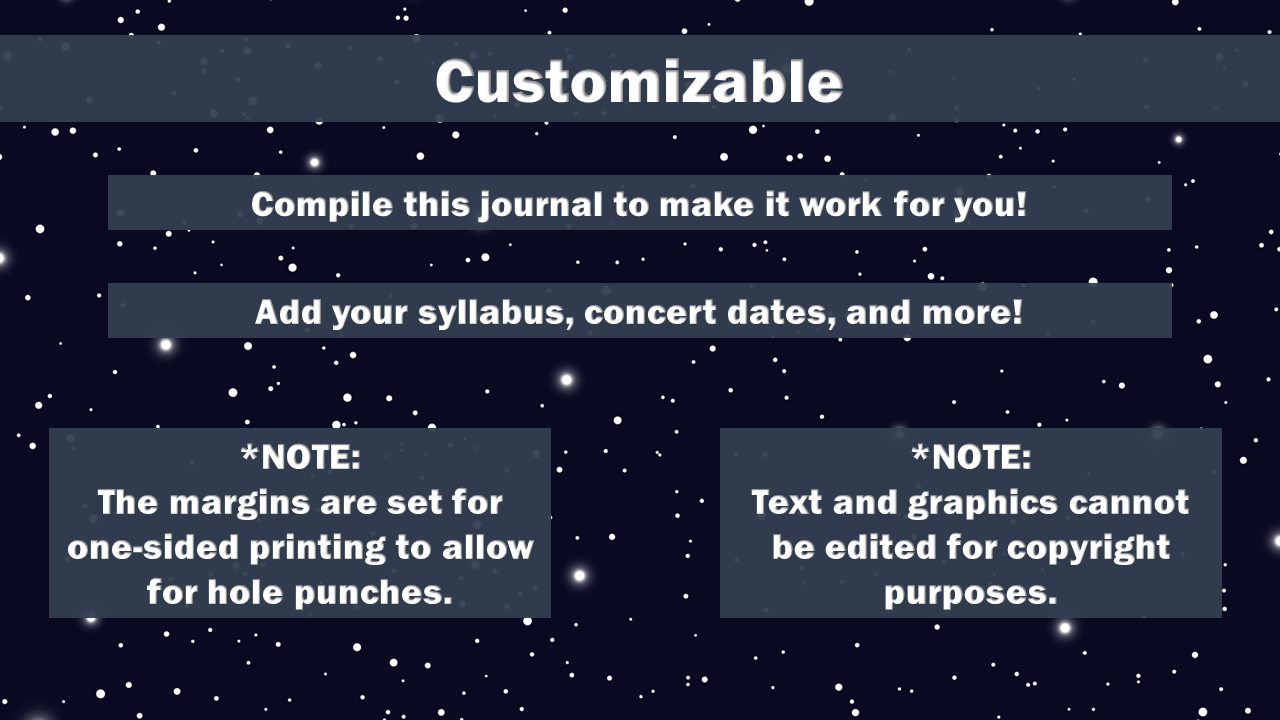 Customizable

Compile this journal to make it work for you!

Add your syllabus, concert dates, and more!

*NOTE:
The margins are set for one-sided printing to allow for hole punches.

*NOTE:
Text and graphics cannot be edited for copyright purposes.